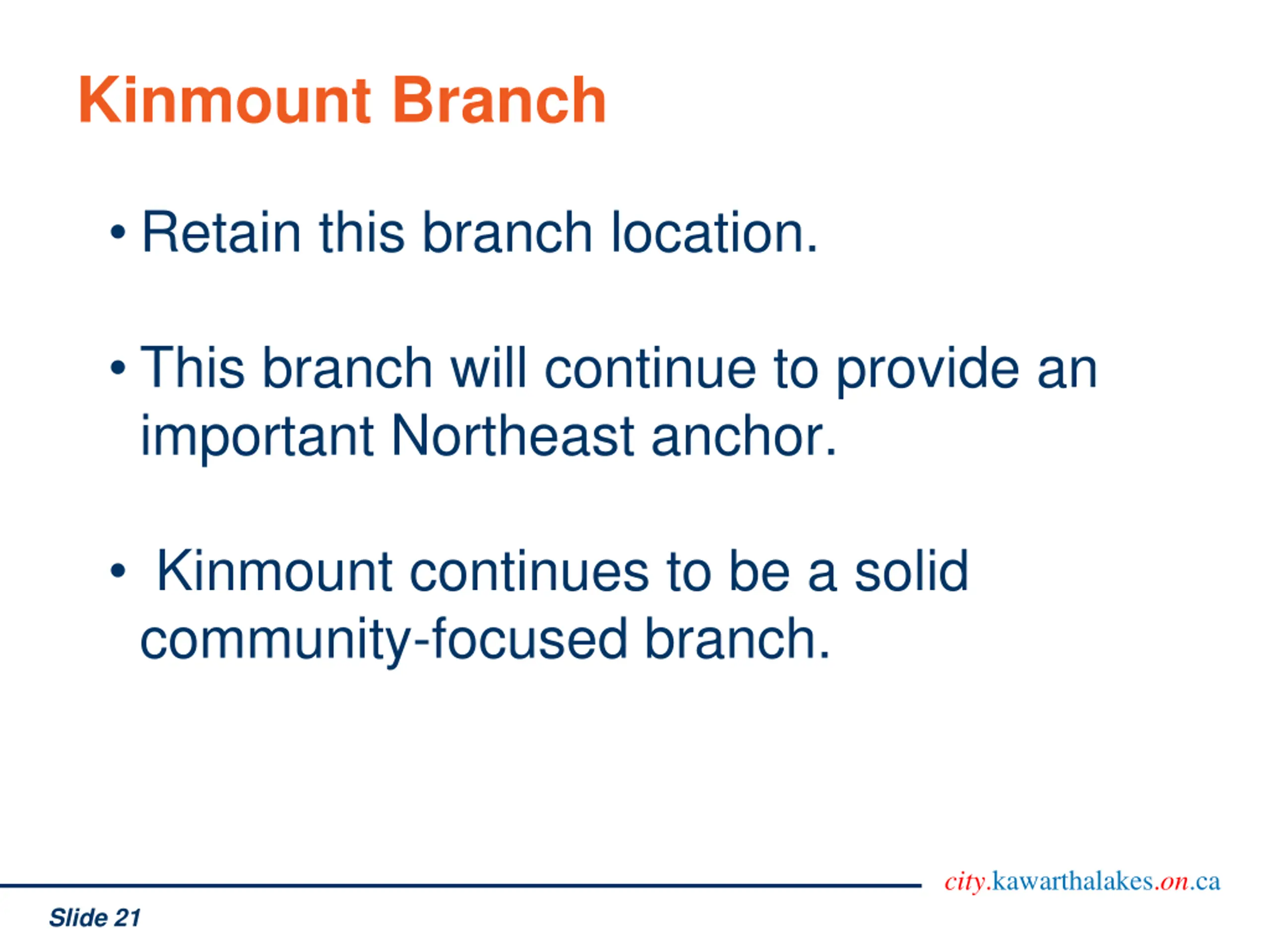 Kinmount Branch

• Retain this branch location.

• This branch will continue to provide an important Northeast anchor.

• Kinmount continues to be a solid community-focused branch.

city.kawarthalakes.on.ca

Slide 21